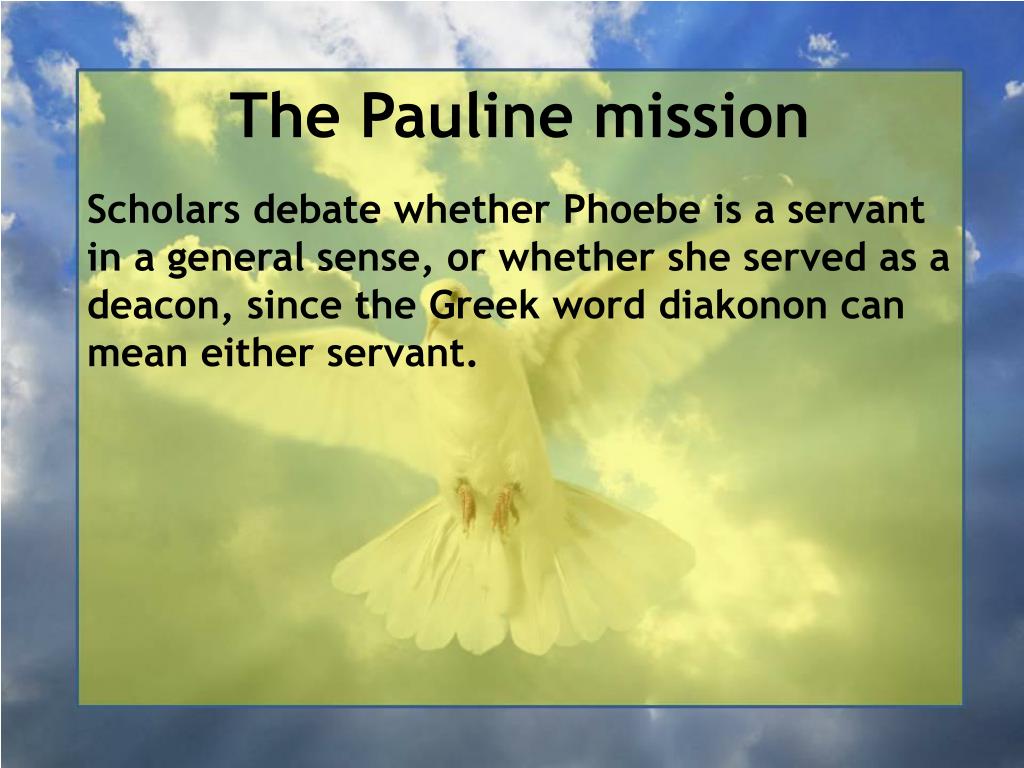 The Pauline mission

Scholars debate whether Phoebe is a servant in a general sense, or whether she served as a deacon, since the Greek word diakonon can mean either servant.